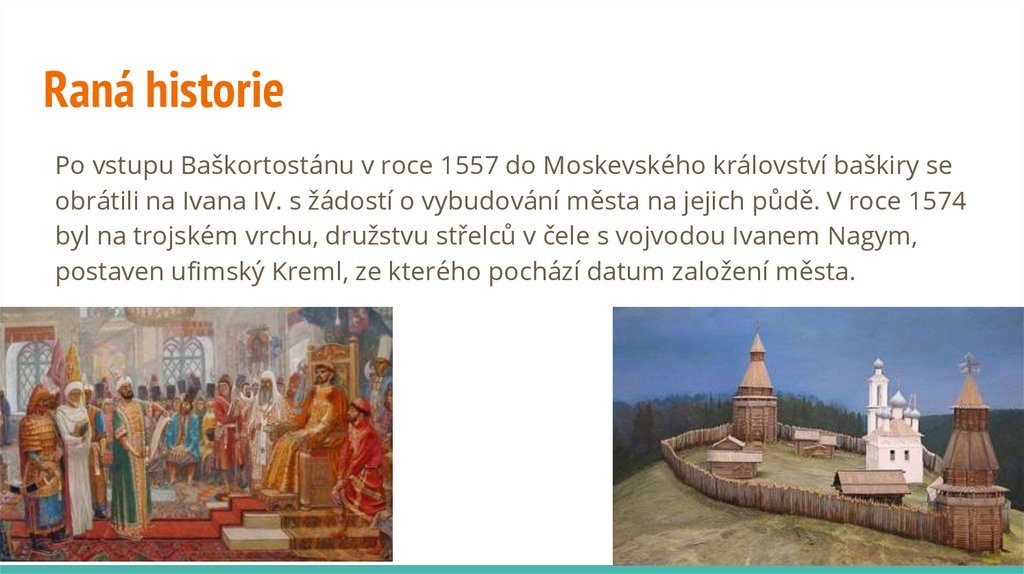 Raná historie

Po vstupu Baškortostánu v roce 1557 do Moskevského království baškiry se obrátili na Ivana IV. s žádostí o vybudování města na jejich půdě. V roce 1574 byl na trojském vrchu, družstvu střelců v čele s vojvodou Ivanem Nagym, postaven ufimský Kreml, ze kterého pochází datum založení města.